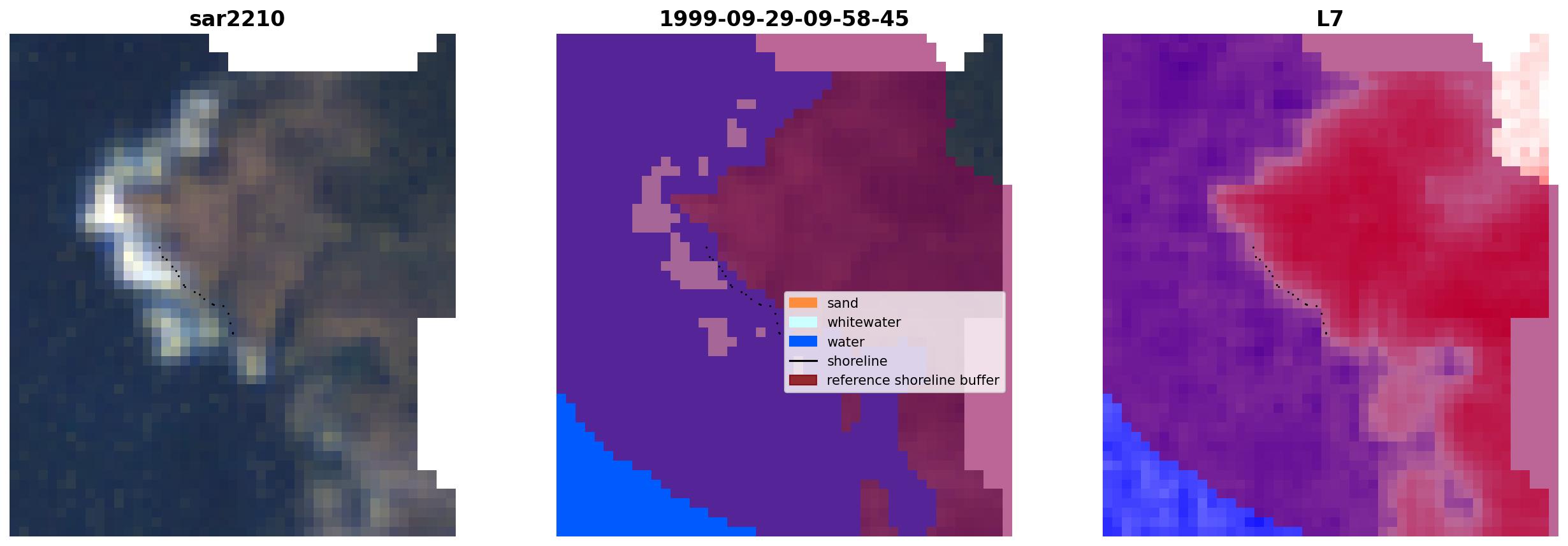 sar2210

1999-09-29-09-58-45

sand
whitewater
water
shoreline
reference shoreline buffer

L7